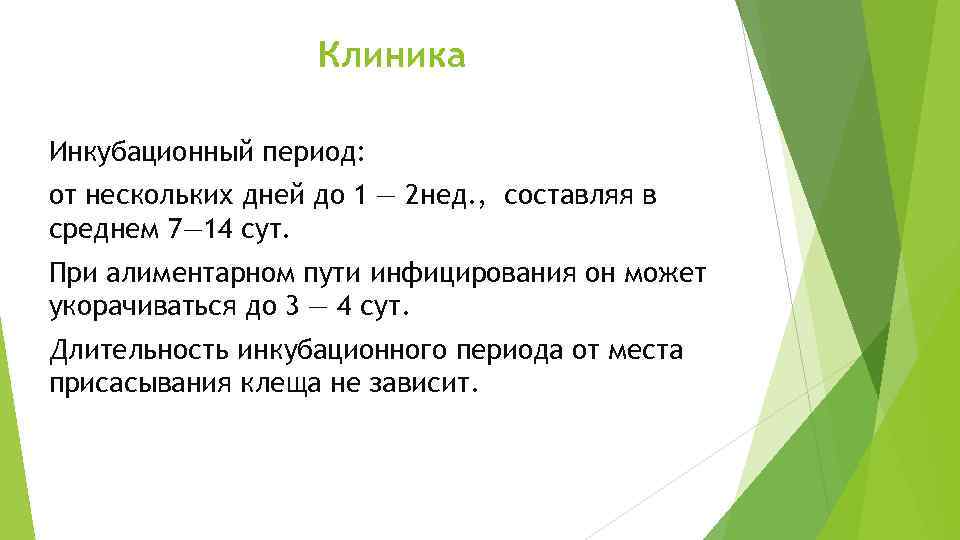 Клиника

Инкубационный период:

от нескольких дней до 1 — 2нед., составляя в среднем 7—14 сут.

При алиментарном пути инфицирования он может укорачиваться до 3 — 4 сут.

Длительность инкубационного периода от места присасывания клеща не зависит.